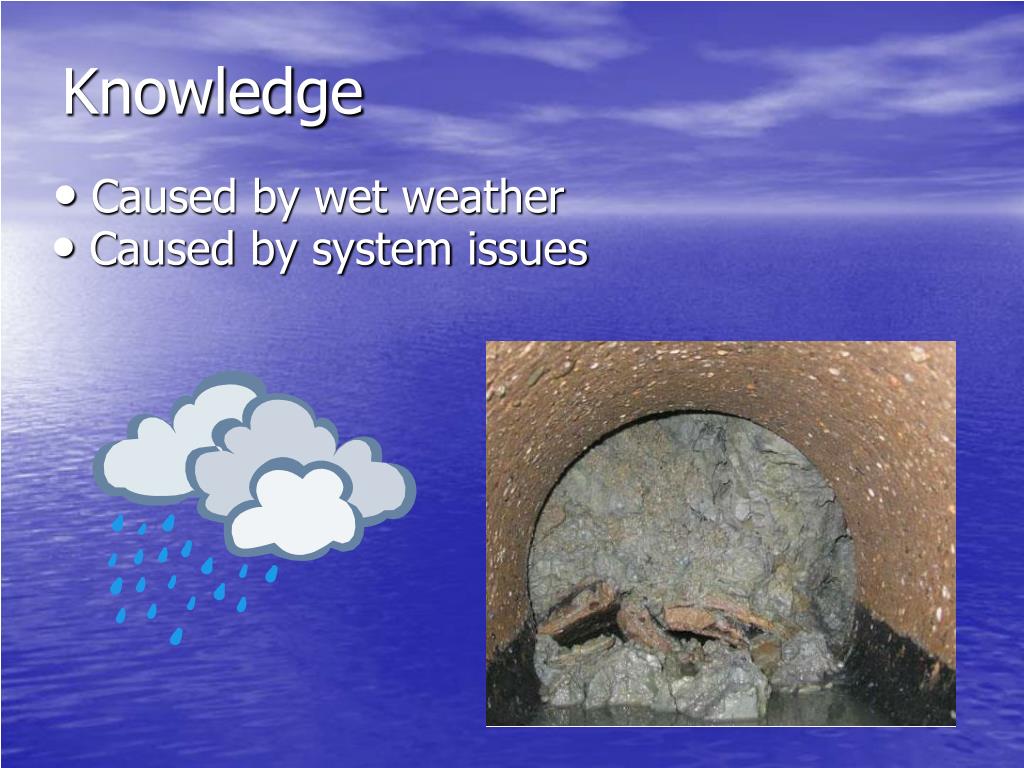 Knowledge

• Caused by wet weather
• Caused by system issues